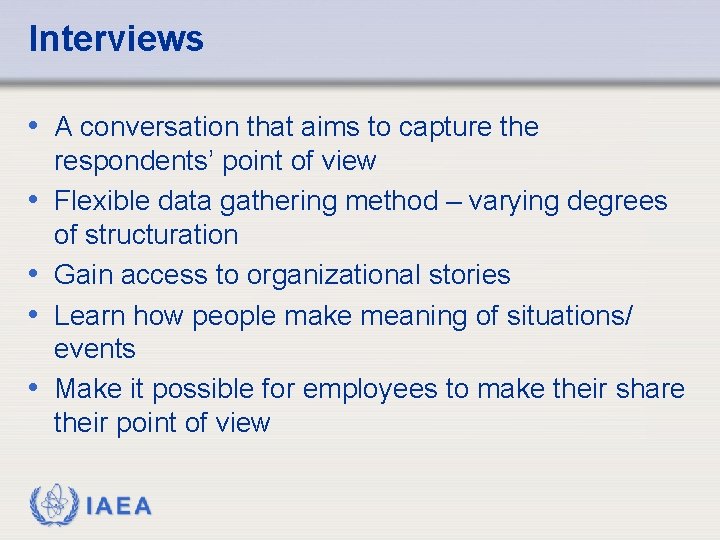 Interviews

• A conversation that aims to capture the respondents' point of view
• Flexible data gathering method – varying degrees of structuration
• Gain access to organizational stories
• Learn how people make meaning of situations/ events
• Make it possible for employees to make their share their point of view

IAEA